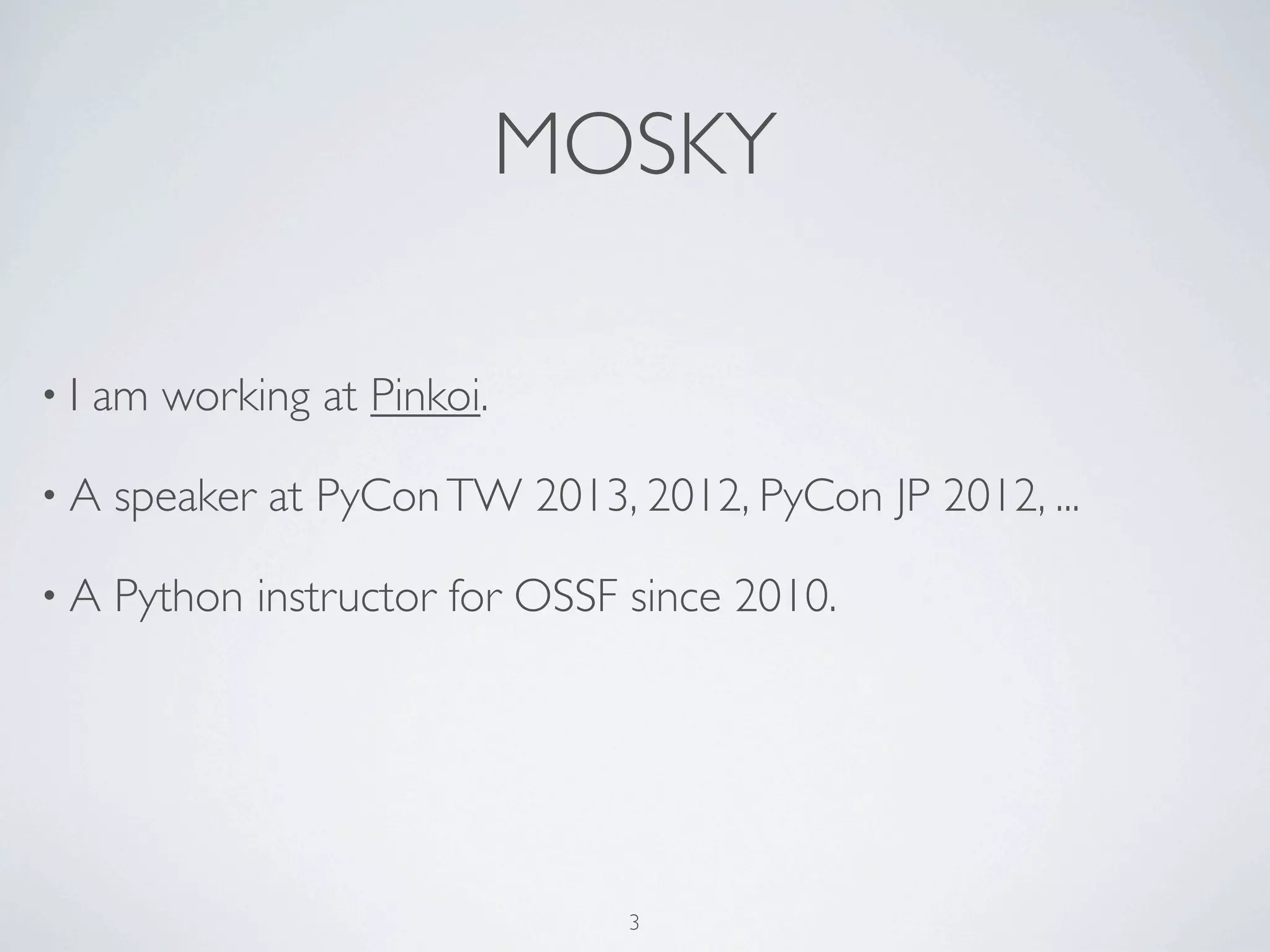 MOSKY

• I am working at Pinkoi.

• A speaker at PyCon TW 2013, 2012, PyCon JP 2012, ...

• A Python instructor for OSSF since 2010.

3